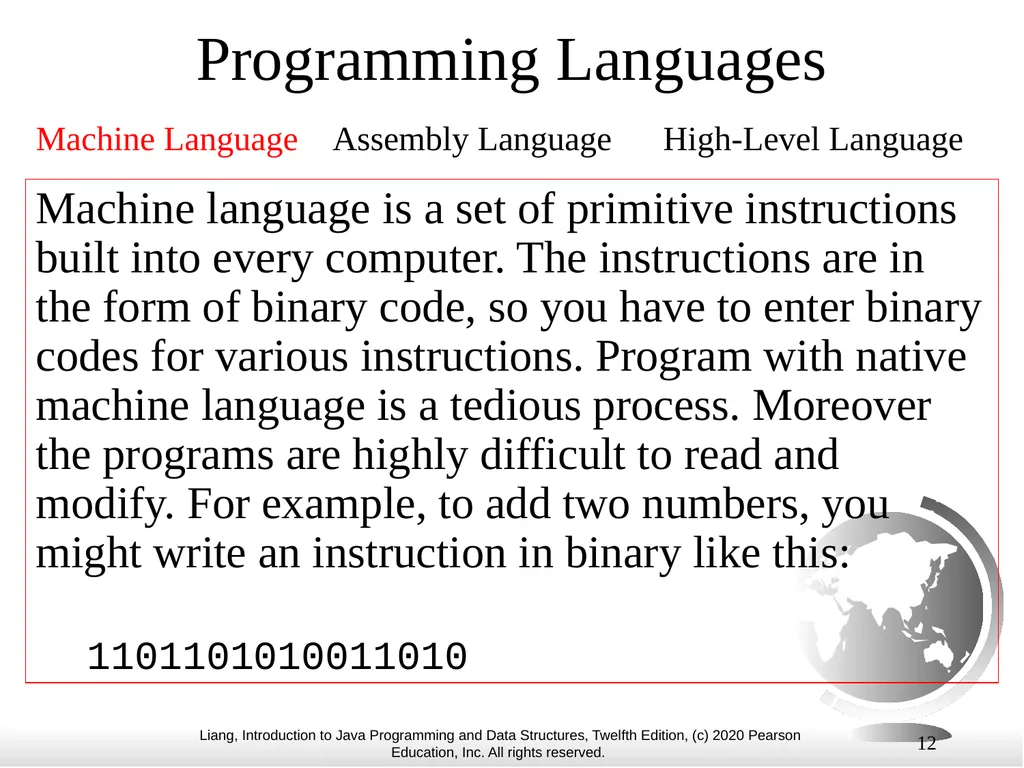 Programming Languages

Machine Language Assembly Language High-Level Language

Machine language is a set of primitive instructions built into every computer. The instructions are in the form of binary code, so you have to enter binary codes for various instructions. Program with native machine language is a tedious process. Moreover the programs are highly difficult to read and modify. For example, to add two numbers, you might write an instruction in binary like this:

1101101010011010

Liang, Introduction to Java Programming and Data Structures, Twelfth Edition, (c) 2020 Pearson Education, Inc. All rights reserved.

12